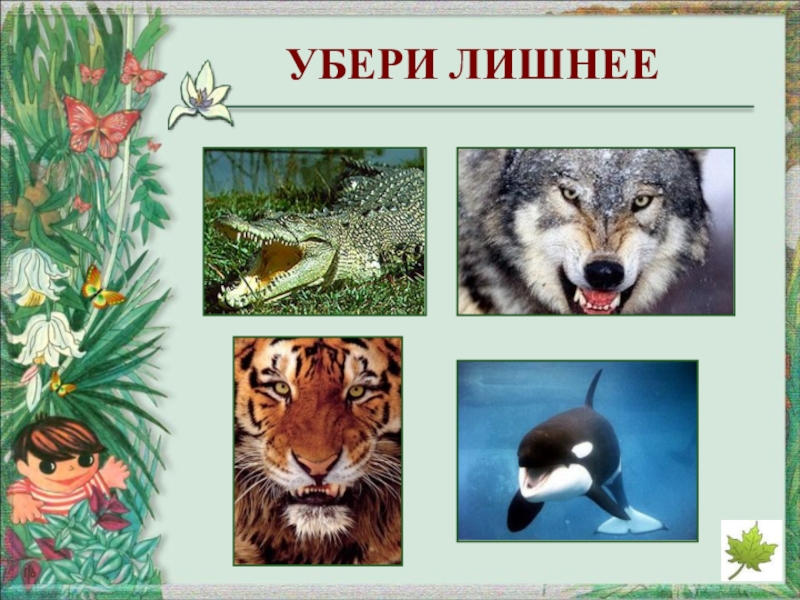 УБЕРИ ЛИШНЕЕ